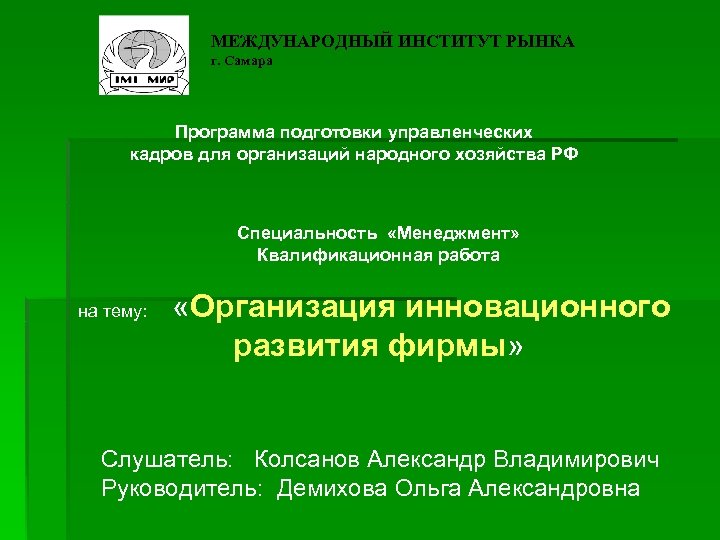 IMI МИР

МЕЖДУНАРОДНЫЙ ИНСТИТУТ РЫНКА
г. Самара

Программа подготовки управленческих кадров для организаций народного хозяйства РФ

Специальность «Менеджмент»
Квалификационная работа

на тему: «Организация инновационного развития фирмы»

Слушатель: Колсанов Александр Владимирович
Руководитель: Демихова Ольга Александровна